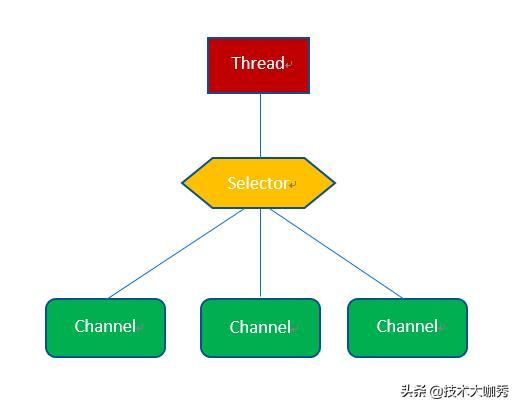 Thread

Selector

Channel

Channel

Channel

头条 @技术大咖秀